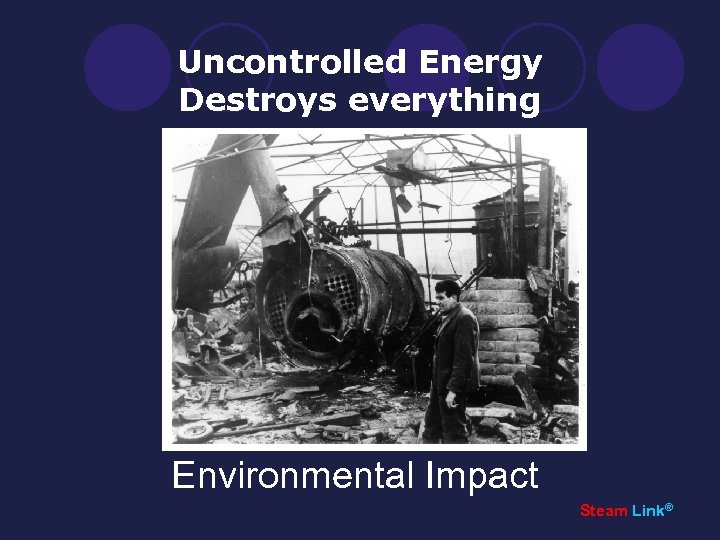 Uncontrolled Energy
Destroys everything

Environmental Impact

Steam Link®